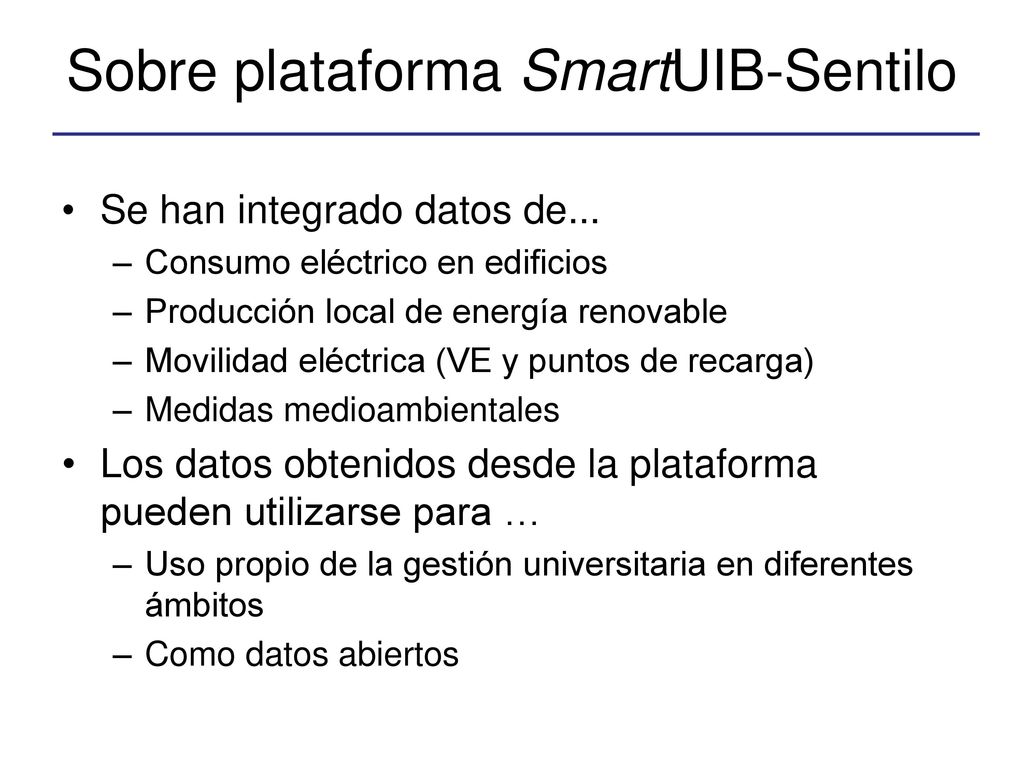 Sobre plataforma SmartUIB-Sentilo

• Se han integrado datos de...
– Consumo eléctrico en edificios
– Producción local de energía renovable
– Movilidad eléctrica (VE y puntos de recarga)
– Medidas medioambientales

• Los datos obtenidos desde la plataforma pueden utilizarse para …
– Uso propio de la gestión universitaria en diferentes ámbitos
– Como datos abiertos